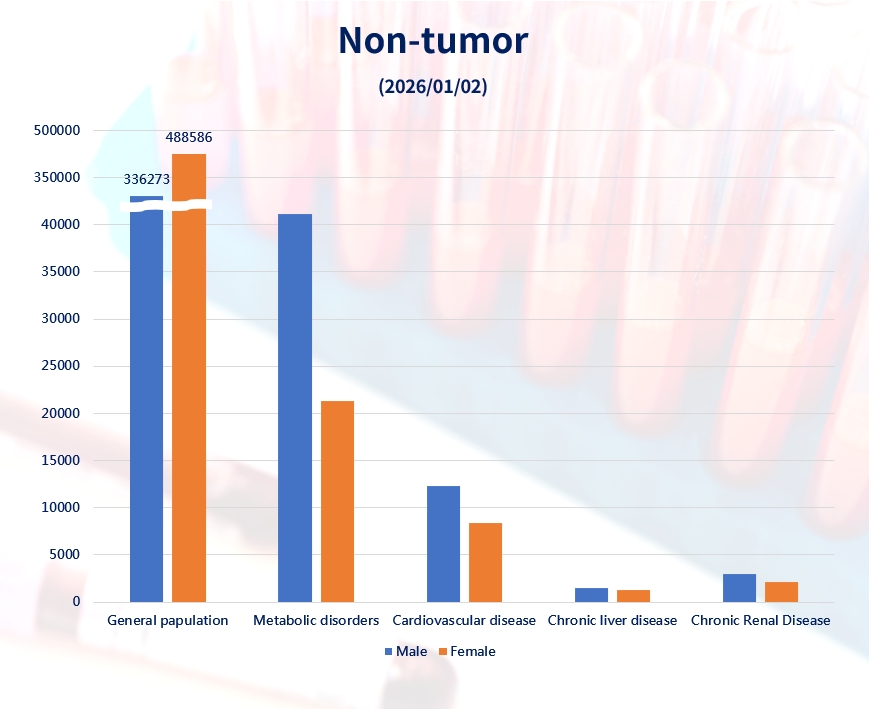 Non-tumor

(2026/01/02)

500000
350000
40000
35000
30000
25000
20000
15000
10000
5000
0

336273
488586

General papulation
Metabolic disorders
Cardiovascular disease
Chronic liver disease
Chronic Renal Disease

Male
Female